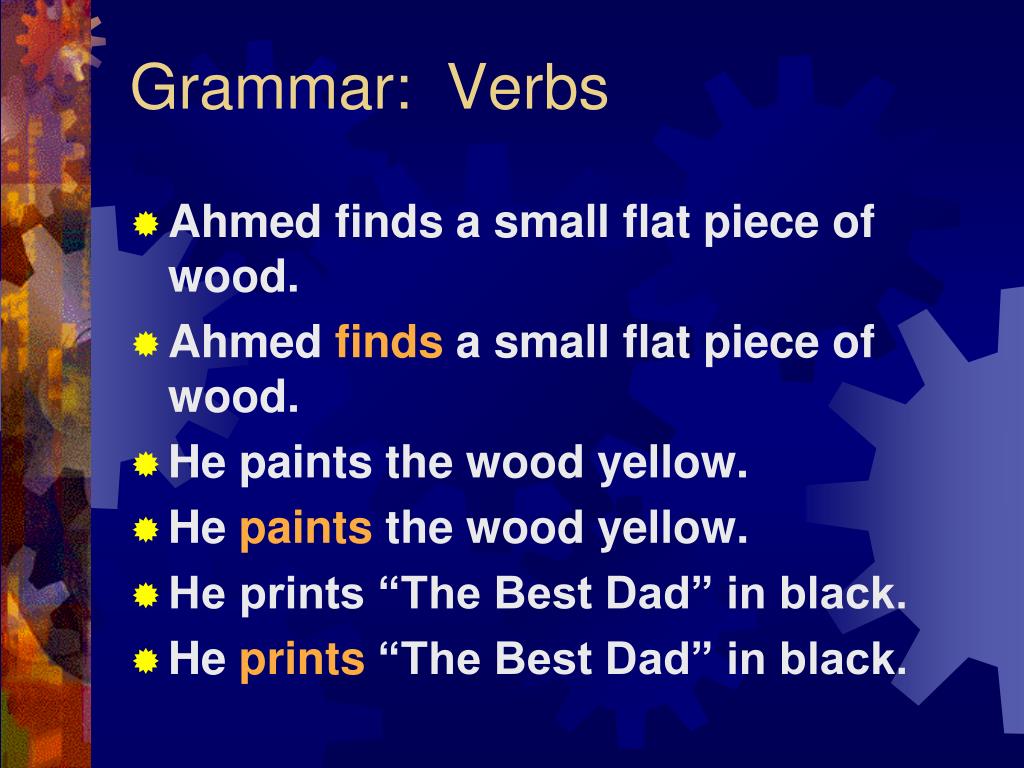 Grammar: Verbs

Ahmed finds a small flat piece of wood.

Ahmed finds a small flat piece of wood.

He paints the wood yellow.

He paints the wood yellow.

He prints “The Best Dad” in black.

He prints “The Best Dad” in black.